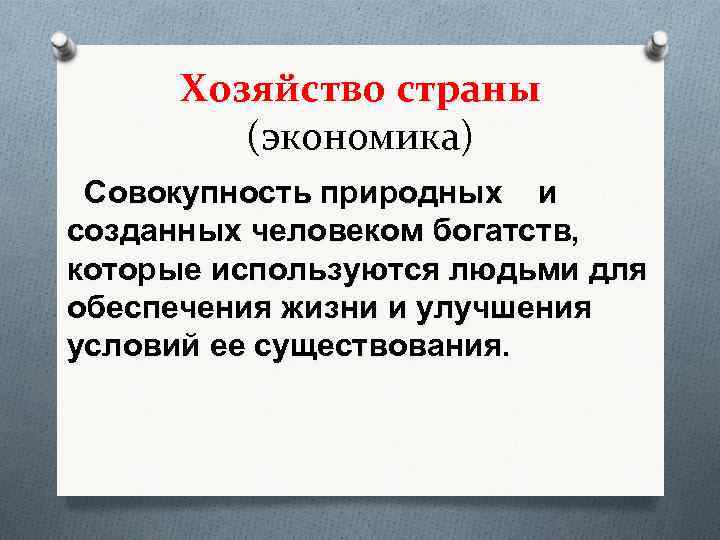 Хозяйство страны
(экономика)

Совокупность природных и созданных человеком богатств, которые используются людьми для обеспечения жизни и улучшения условий ее существования.